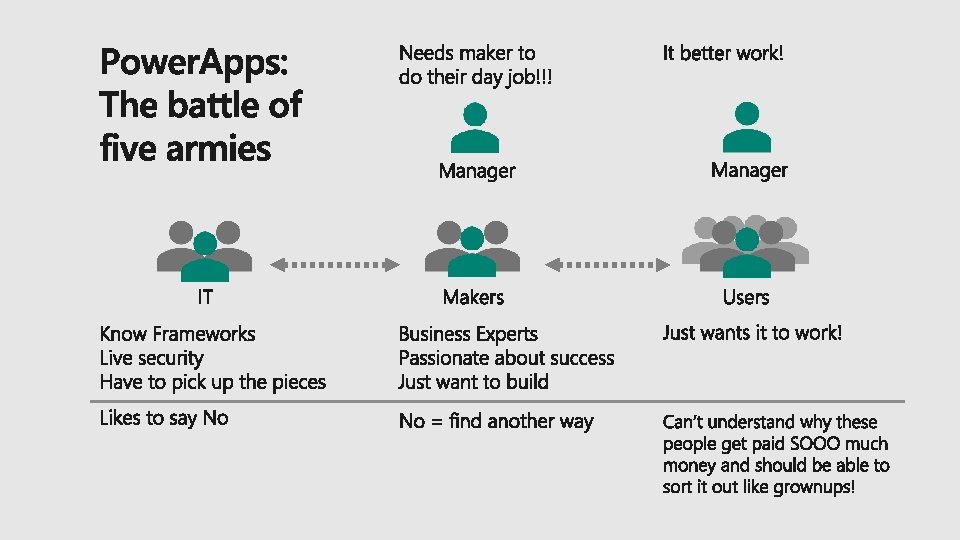 PowerApps: The battle of five armies

Needs maker to do their day job!!!

Manager

It better work!

Manager

IT

Makers

Users

Know Frameworks
Live security
Have to pick up the pieces

Business Experts
Passionate about success
Just want to build

Just wants it to work!

Likes to say No

No = find another way

Can't understand why these people get paid SOOO much money and should be able to sort it out like grownups!